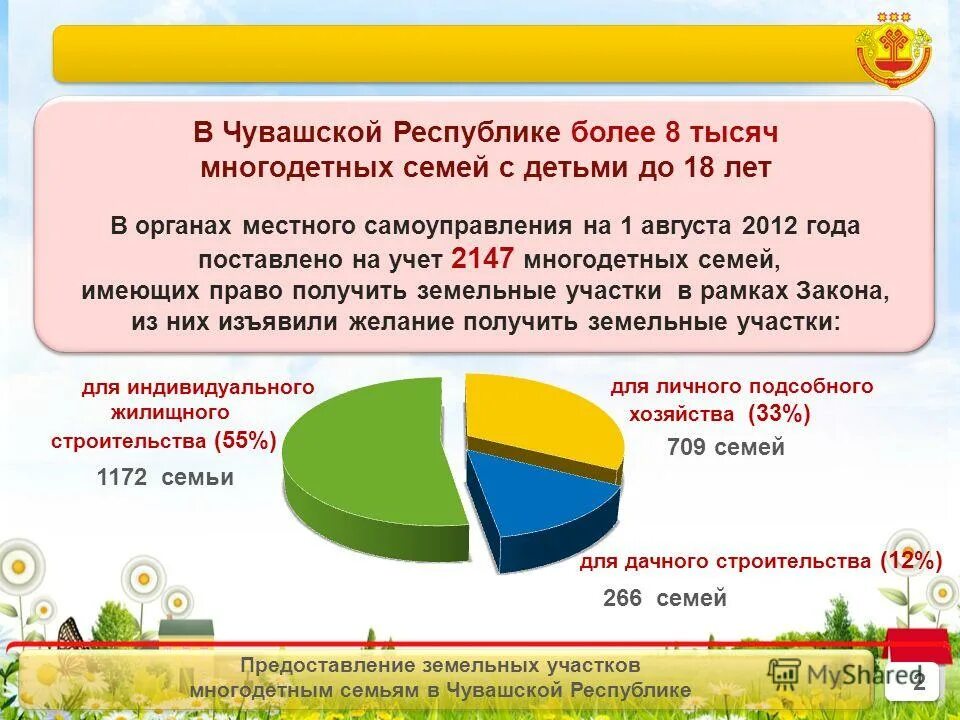 В Чувашской Республике более 8 тысяч многодетных семей с детьми до 18 лет

В органах местного самоуправления на 1 августа 2012 года поставлено на учет 2147 многодетных семей, имеющих право получить земельные участки в рамках Закона, из них изъявили желание получить земельные участки:

для индивидуального жилищного строительства (55%)

1172 семьи

для личного подсобного хозяйства (33%)

709 семей

для дачного строительства (12%)

266 семей

Предоставление земельных участков многодетным семьям в Чувашской Республике

MyShared

2